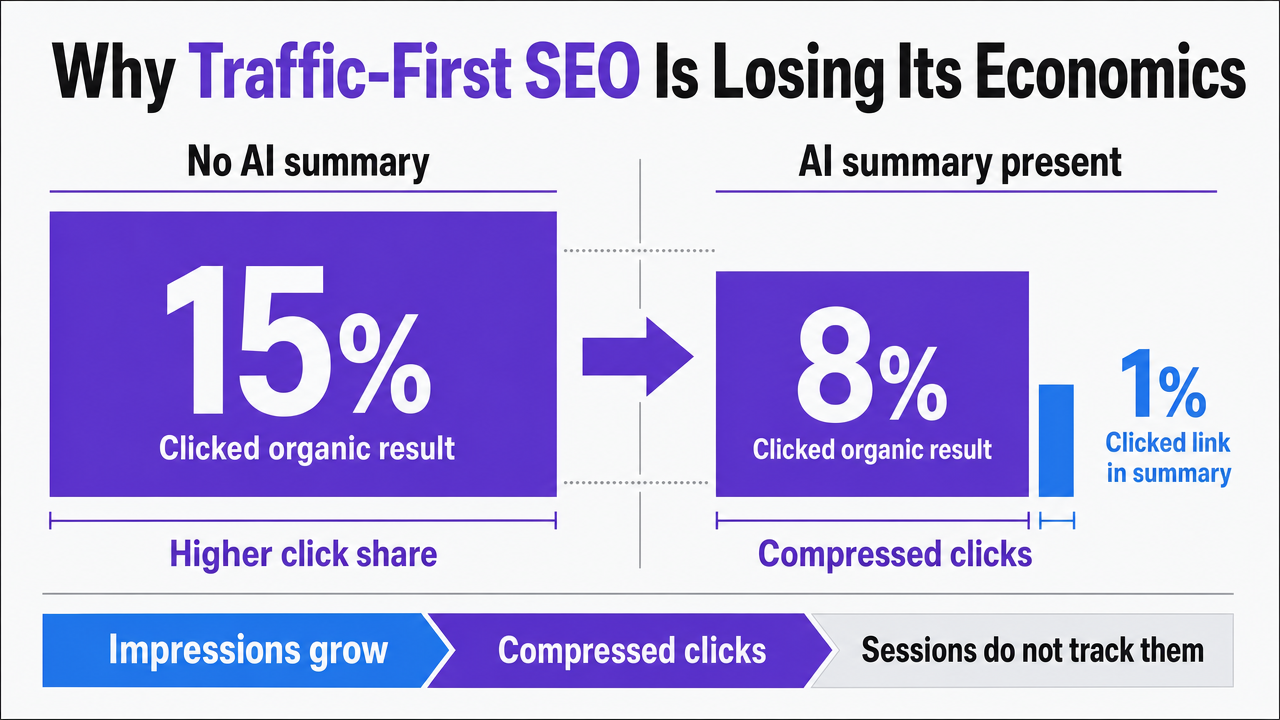 Why Traffic-First SEO Is Losing Its Economics

No AI summary

15%
Clicked organic result

Higher click share

AI summary present

8%
Clicked organic result

1%
Clicked link in summary

Compressed clicks

Impressions grow
Compressed clicks
Sessions do not track them